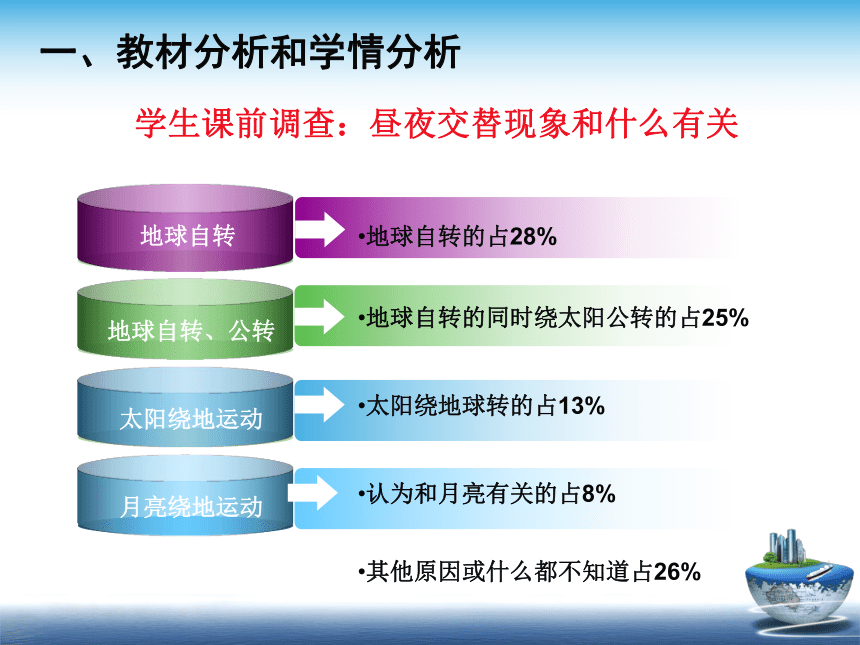 一、教材分析和学情分析

学生课前调查：昼夜交替现象和什么有关

地球自转

•地球自转的占28%

地球自转、公转

•地球自转的同时绕太阳公转的占25%

太阳绕地运动

•太阳绕地球转的占13%

月亮绕地运动

•认为和月亮有关的占8%

•其他原因或什么都不知道占26%